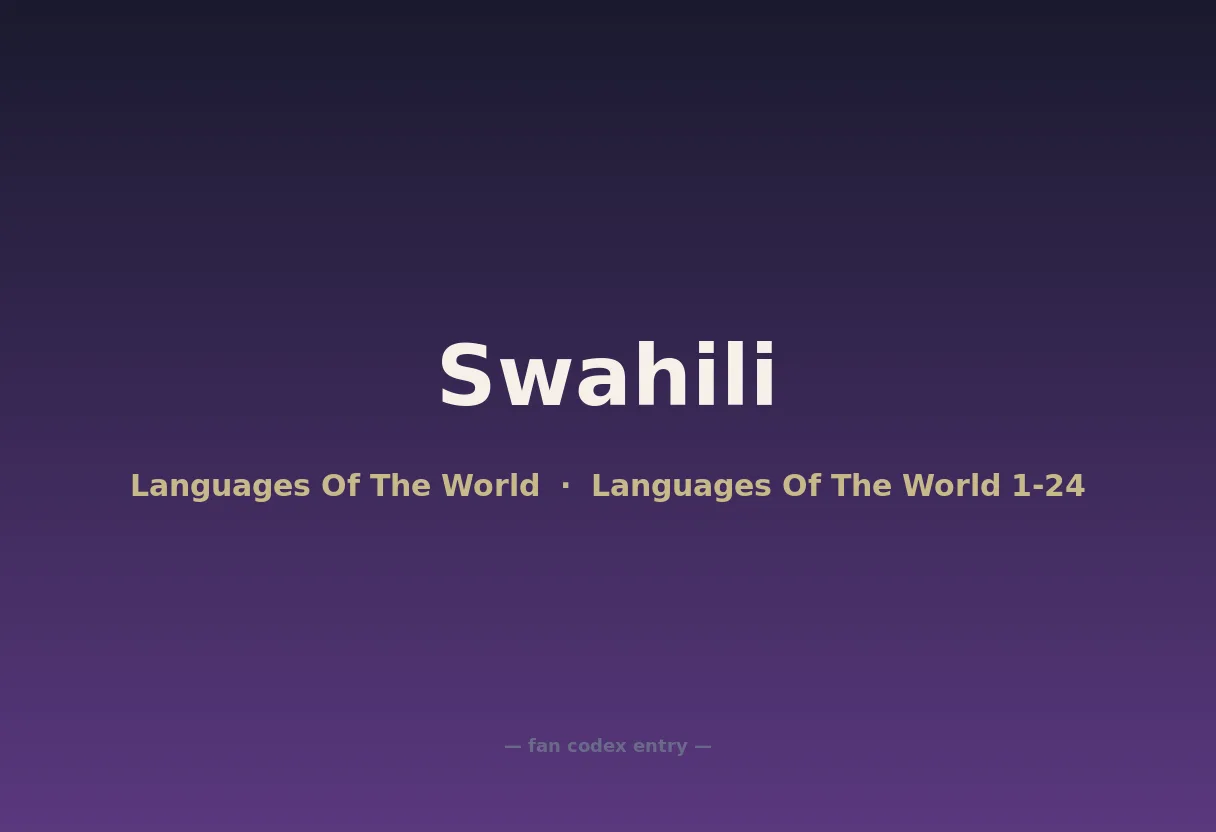 Swahili

Languages Of The World · Languages Of The World 1-24

— fan codex entry —